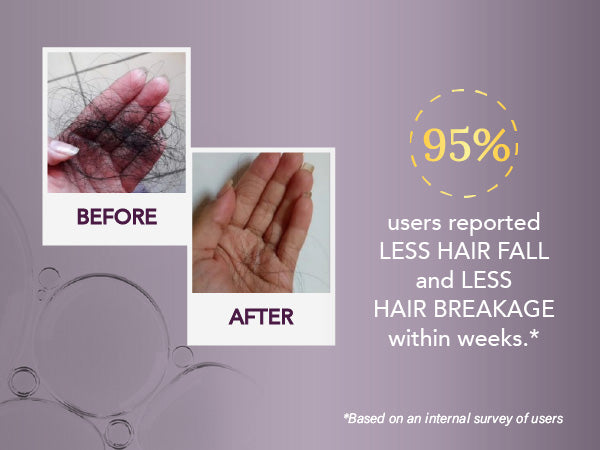 BEFORE

AFTER

95%

users reported LESS HAIR FALL and LESS HAIR BREAKAGE within weeks.*

*Based on an internal survey of users